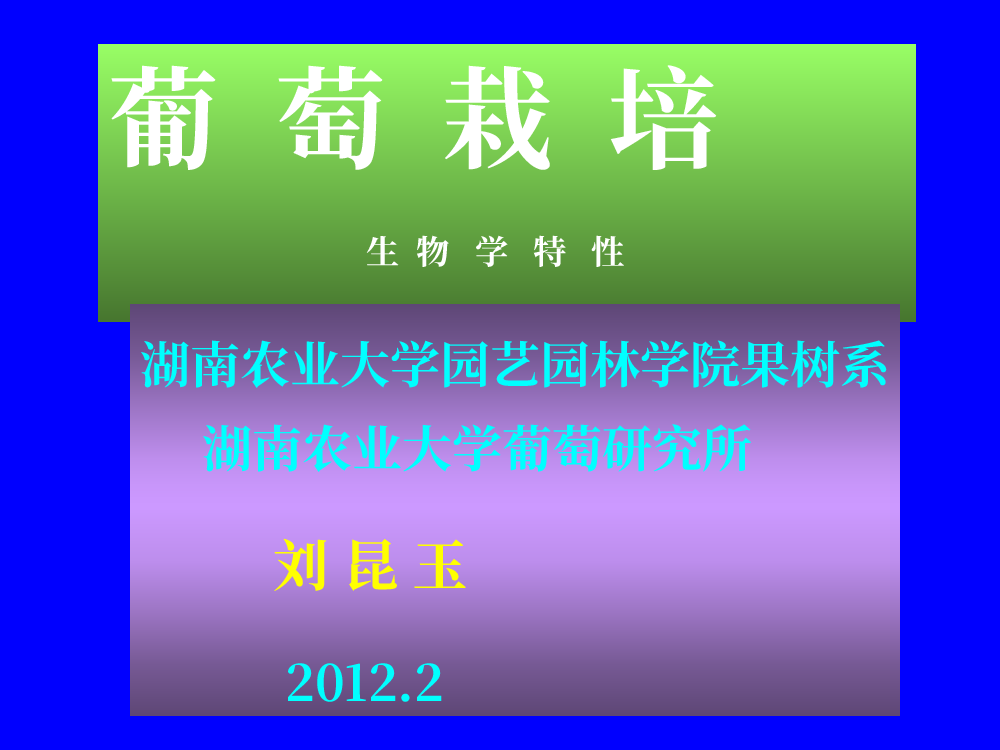 葡 萄 栽 培

生 物 学 特 性

湖南农业大学园艺园林学院果树系
湖南农业大学葡萄研究所

刘 昆 玉

2012.2